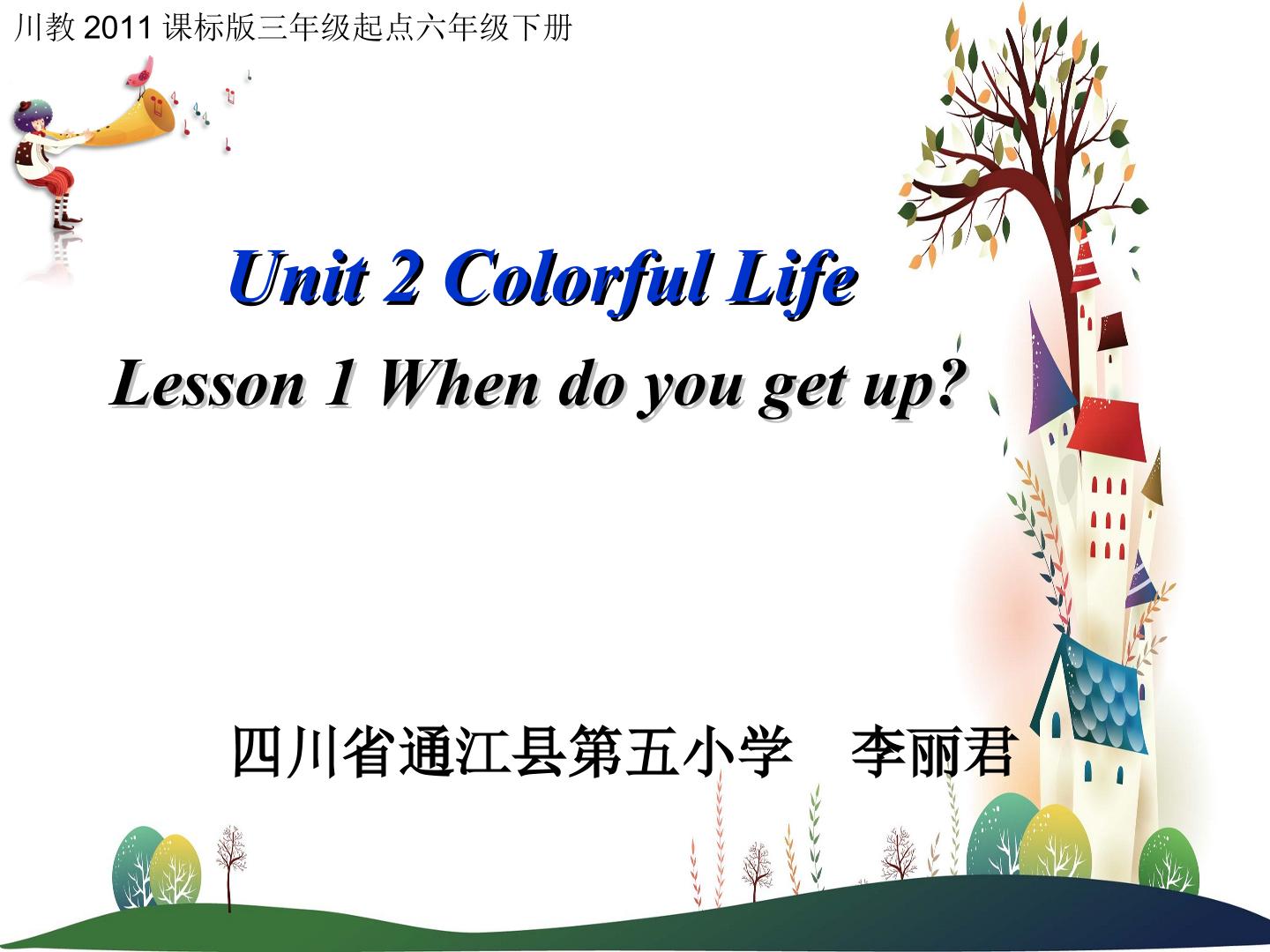 川教 2011 课标版三年级起点六年级下册

Unit 2 Colorful Life

Lesson 1 When do you get up?

四川省通江县第五小学　李丽君